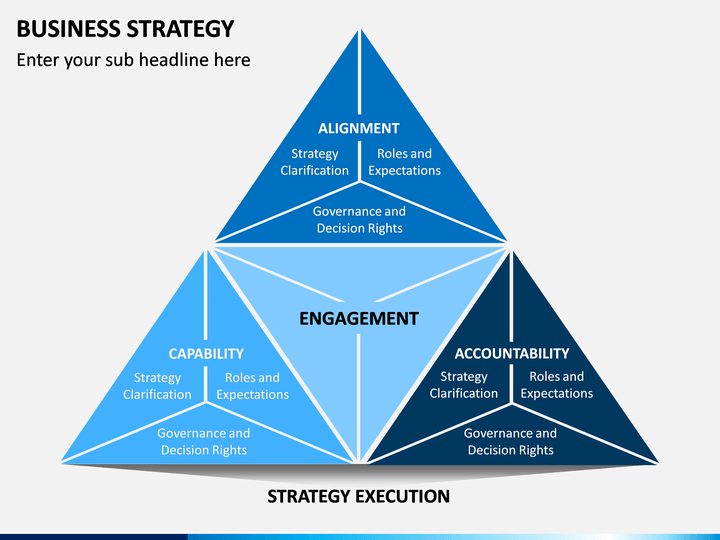 BUSINESS STRATEGY
Enter your sub headline here

ALIGNMENT
Strategy Clarification
Roles and Expectations
Governance and Decision Rights

ENGAGEMENT

CAPABILITY
Strategy Clarification
Roles and Expectations
Governance and Decision Rights

ACCOUNTABILITY
Strategy Clarification
Roles and Expectations
Governance and Decision Rights

STRATEGY EXECUTION